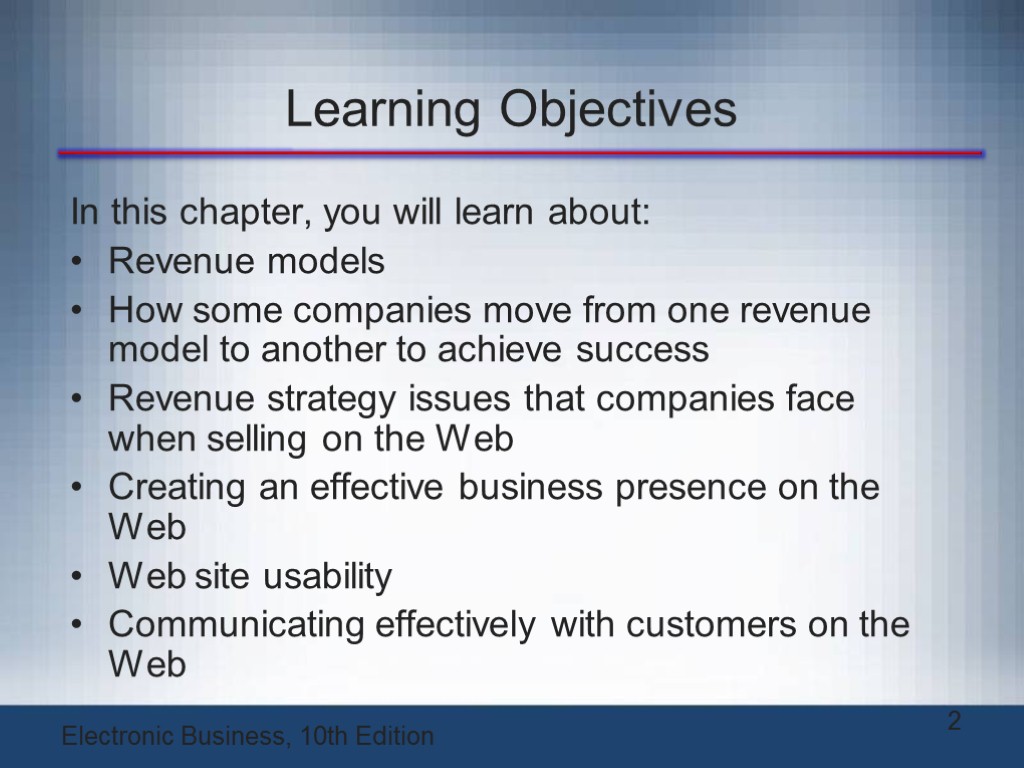 Learning Objectives

In this chapter, you will learn about:

• Revenue models
• How some companies move from one revenue model to another to achieve success
• Revenue strategy issues that companies face when selling on the Web
• Creating an effective business presence on the Web
• Web site usability
• Communicating effectively with customers on the Web

Electronic Business, 10th Edition

2